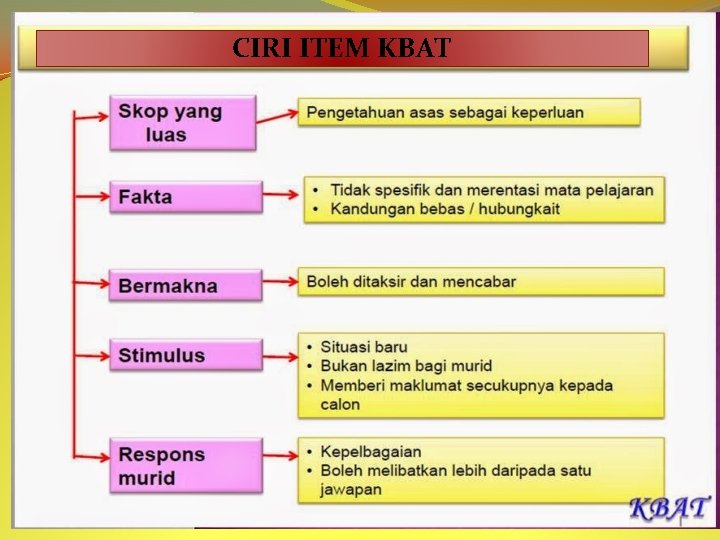 CIRI ITEM KBAT

Skop yang luas

Pengetahuan asas sebagai keperluan

Fakta

• Tidak spesifik dan merentasi mata pelajaran
• Kandungan bebas / hubungkait

Bermakna

Boleh ditaksir dan mencabar

Stimulus

• Situasi baru
• Bukan lazim bagi murid
• Memberi maklumat secukupnya kepada calon

Respons murid

• Kepelbagaian
• Boleh melibatkan lebih daripada satu jawapan

KBAT